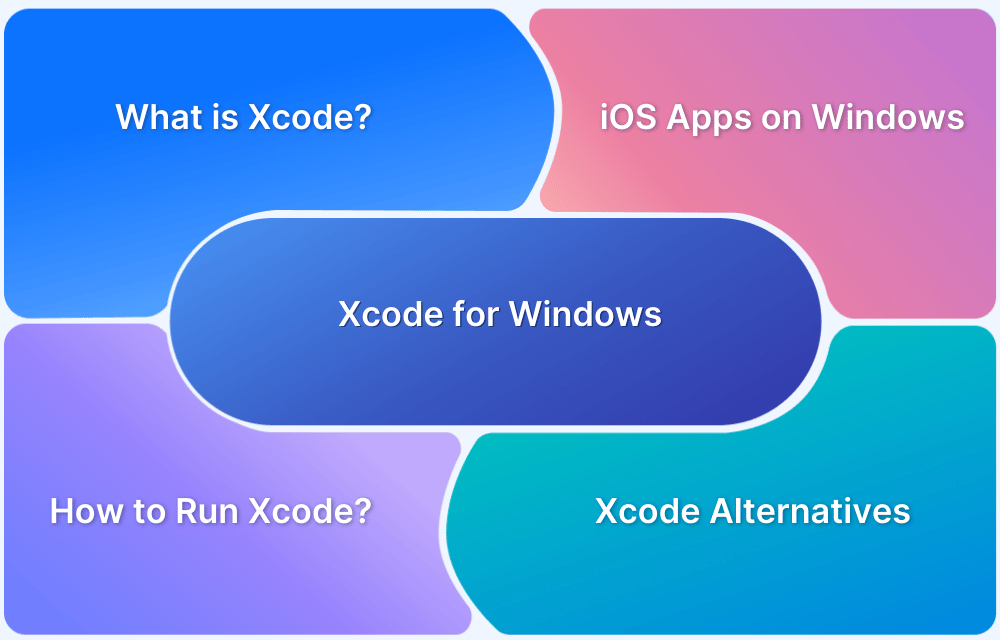 What is Xcode?

iOS Apps on Windows

Xcode for Windows

How to Run Xcode?

Xcode Alternatives